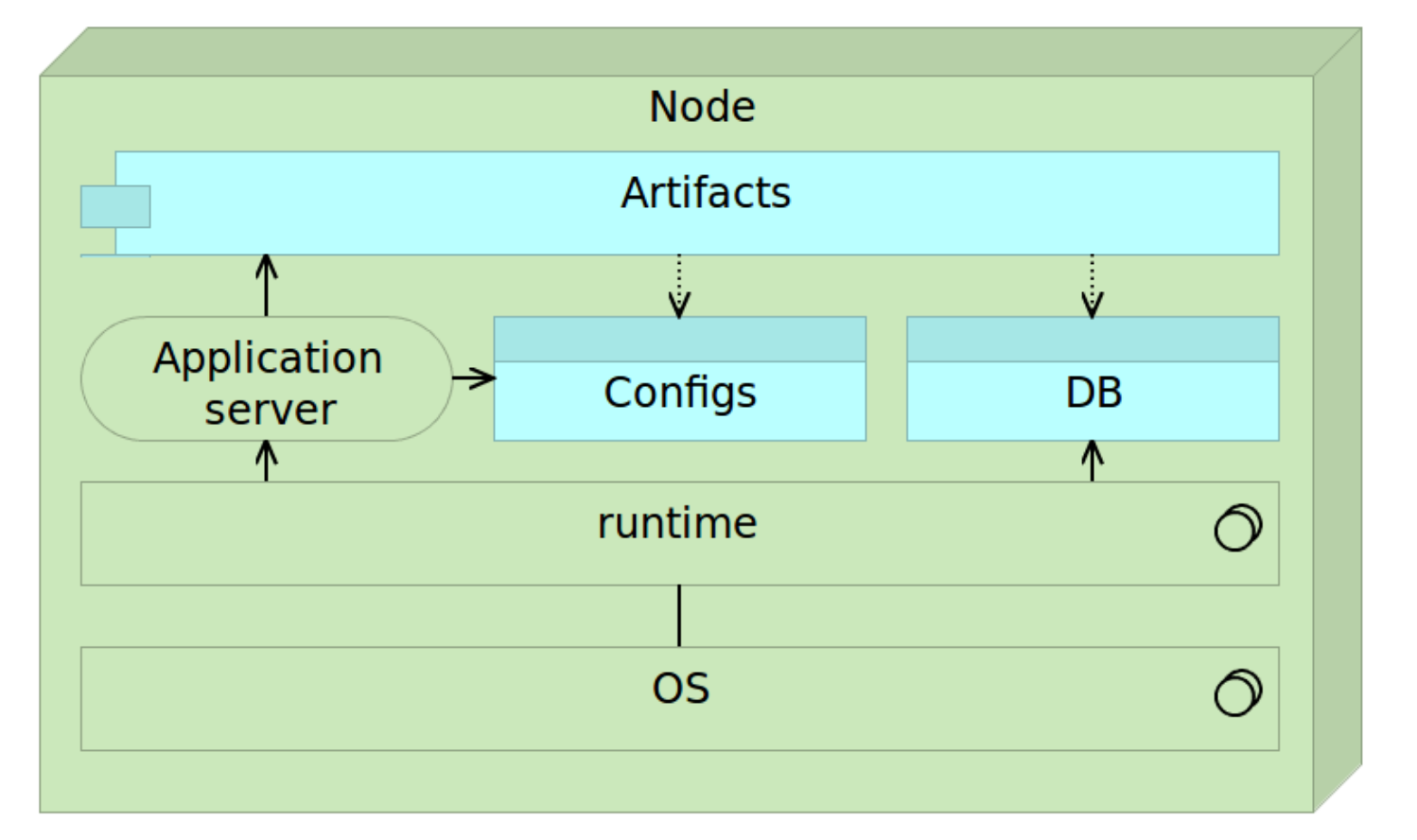 Node

Artifacts

Application server

Configs

DB

runtime

OS